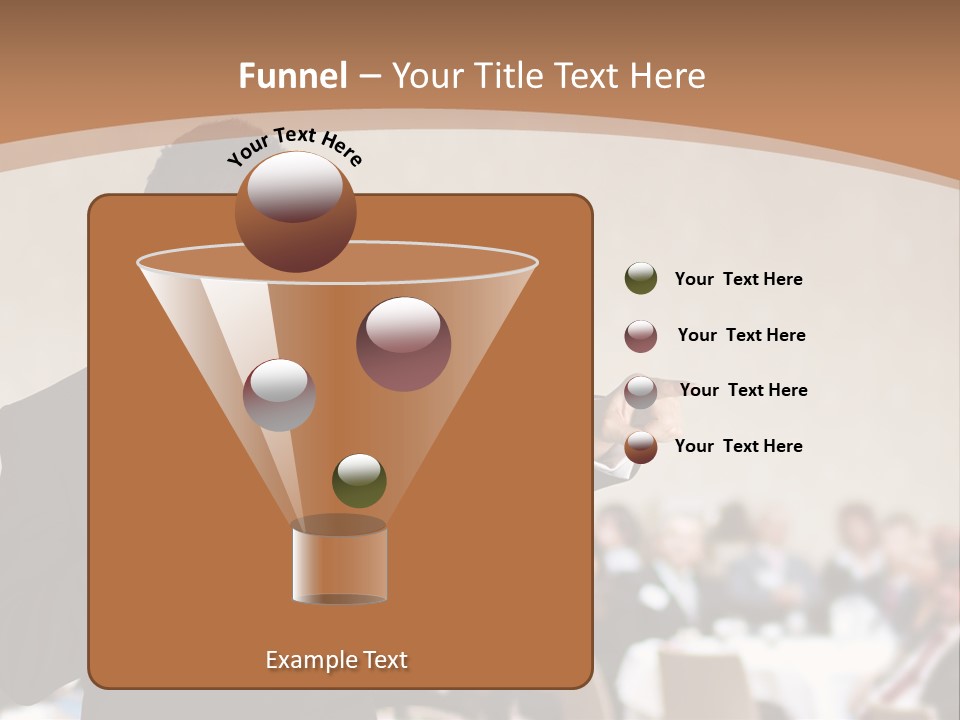 Funnel – Your Title Text Here

Your Text Here

Your Text Here

Your Text Here

Your Text Here

Your Text Here

Example Text